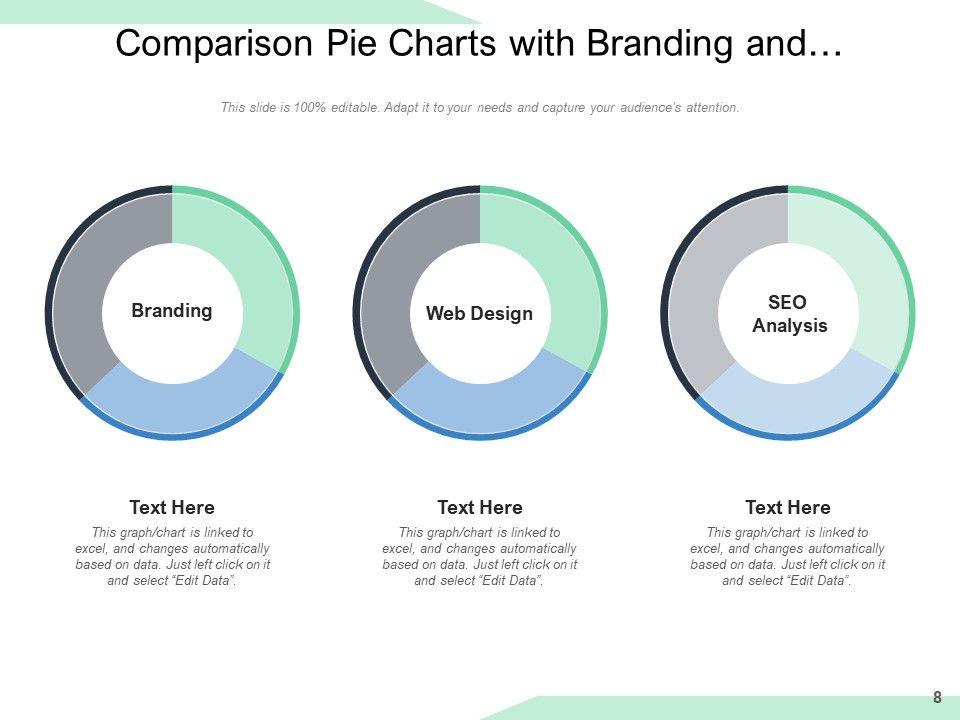 Comparison Pie Charts with Branding and…

This slide is 100% editable. Adapt it to your needs and capture your audience's attention.

Branding

Web Design

SEO Analysis

Text Here

This graph/chart is linked to excel, and changes automatically based on data. Just left click on it and select "Edit Data".

Text Here

This graph/chart is linked to excel, and changes automatically based on data. Just left click on it and select "Edit Data".

Text Here

This graph/chart is linked to excel, and changes automatically based on data. Just left click on it and select "Edit Data".

8